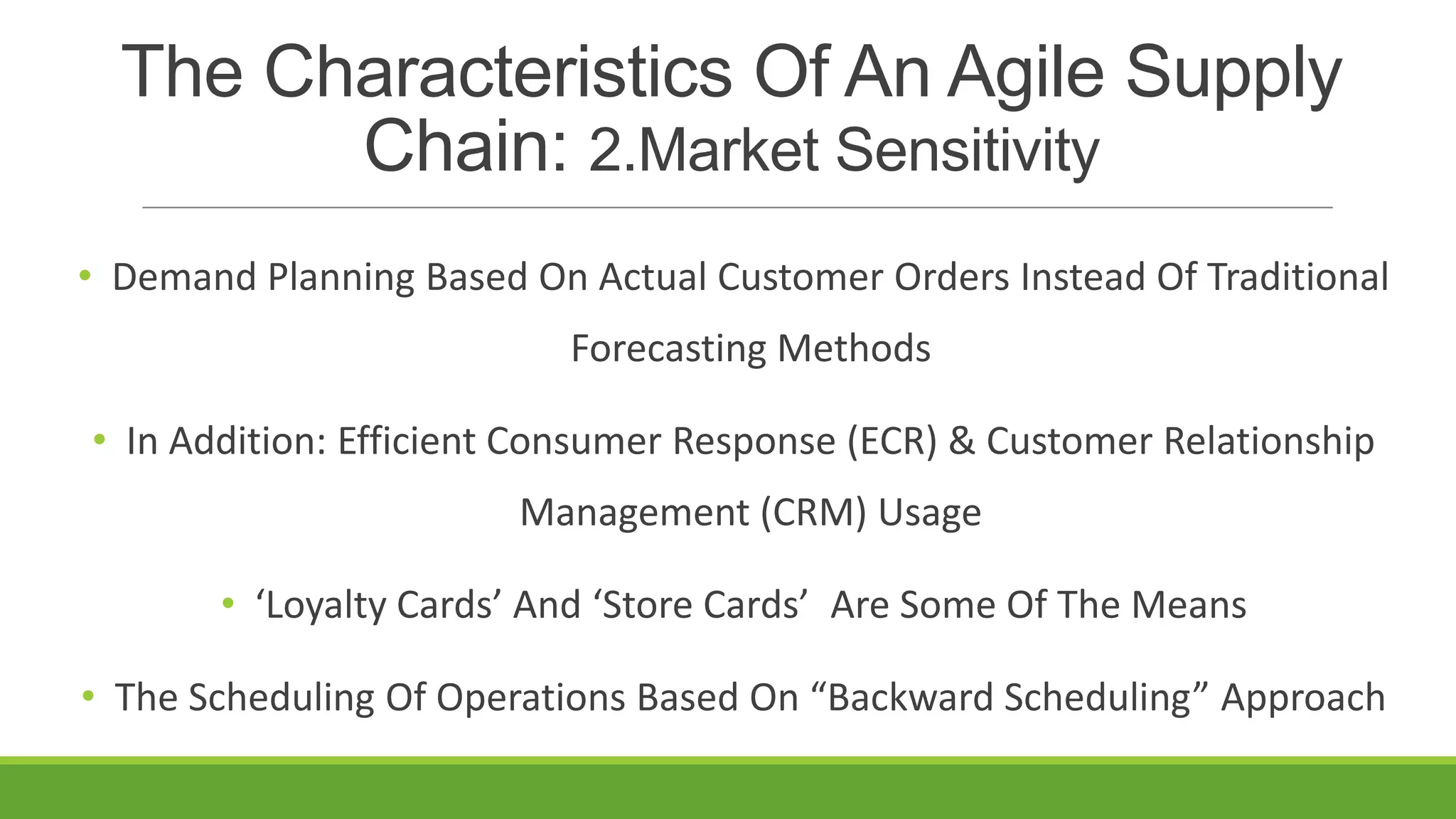 The Characteristics Of An Agile Supply Chain: 2.Market Sensitivity

• Demand Planning Based On Actual Customer Orders Instead Of Traditional Forecasting Methods

• In Addition: Efficient Consumer Response (ECR) & Customer Relationship Management (CRM) Usage

• ‘Loyalty Cards’ And ‘Store Cards’ Are Some Of The Means

• The Scheduling Of Operations Based On “Backward Scheduling” Approach